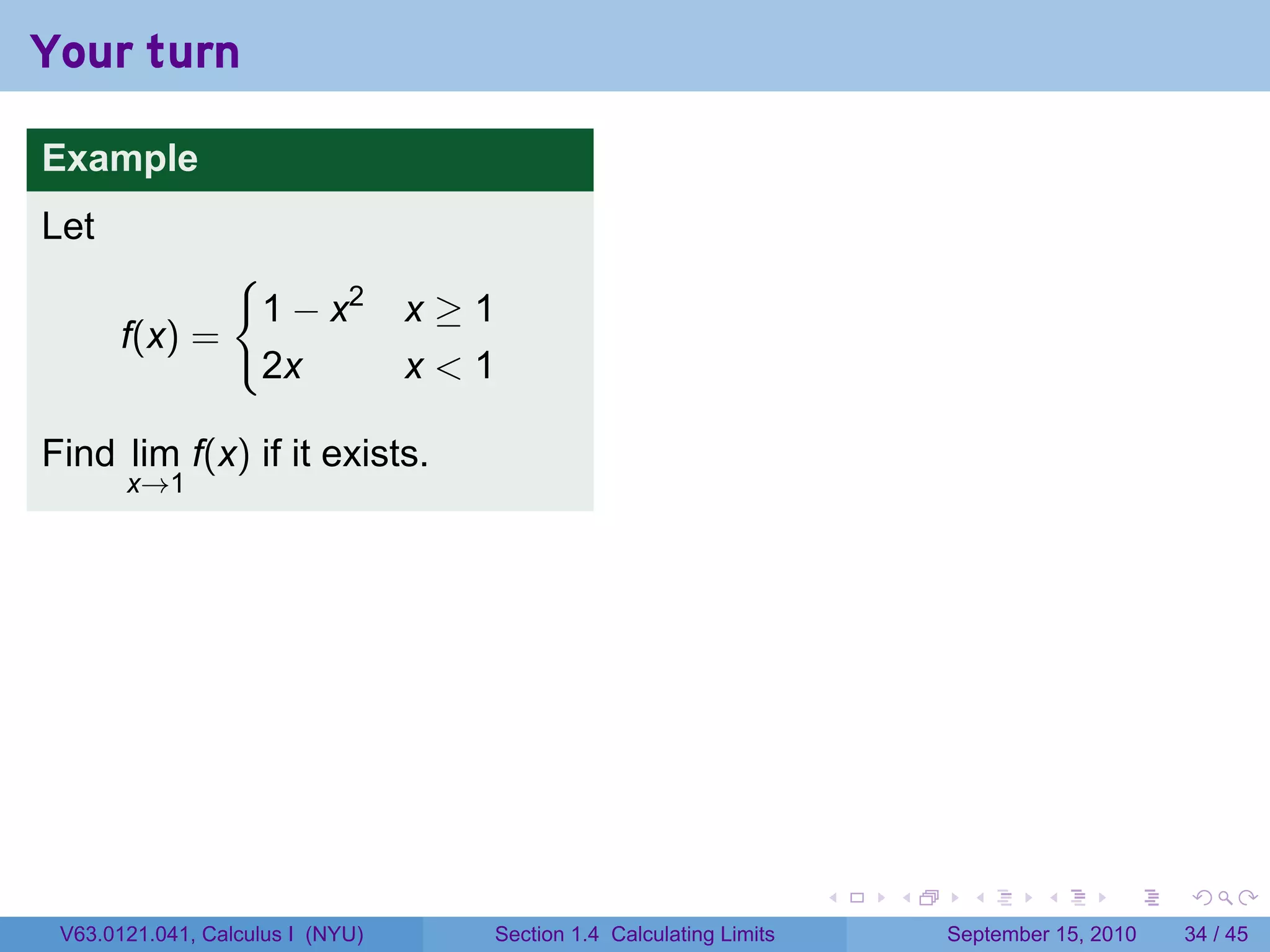 Your turn

Example

Let

$$f(x) = \begin{cases} 1 - x^2 & x \geq 1 \\ 2x & x < 1 \end{cases}$$

Find $\lim_{x \to 1} f(x)$ if it exists.

V63.0121.041, Calculus I (NYU) Section 1.4 Calculating Limits September 15, 2010 34 / 45